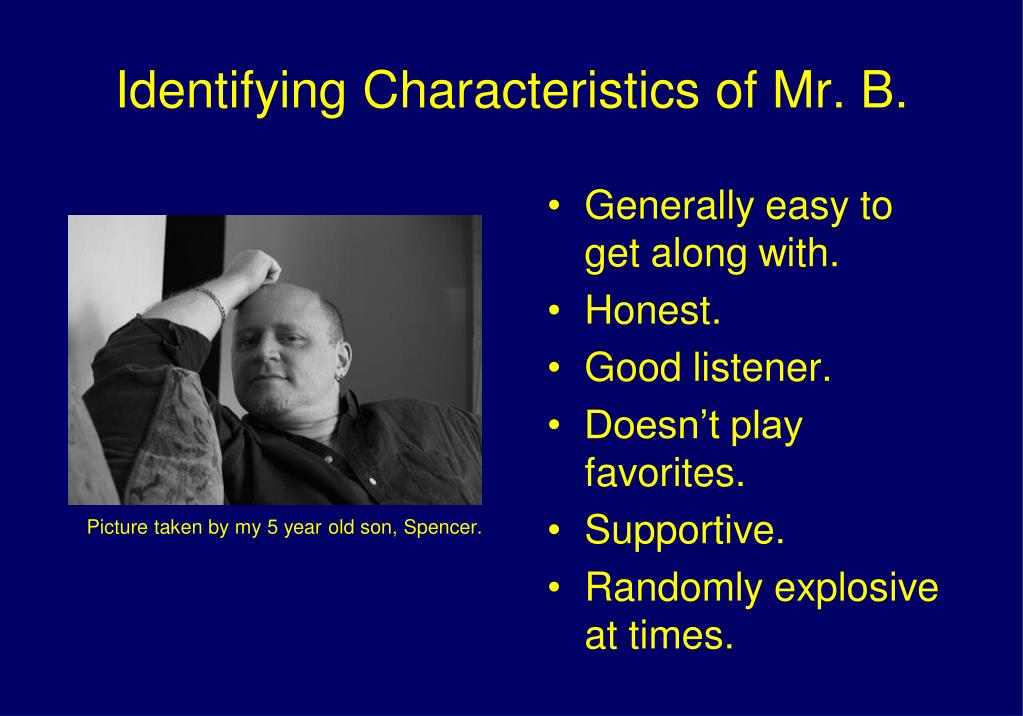 Identifying Characteristics of Mr. B.

Picture taken by my 5 year old son, Spencer.

• Generally easy to get along with.
• Honest.
• Good listener.
• Doesn’t play favorites.
• Supportive.
• Randomly explosive at times.